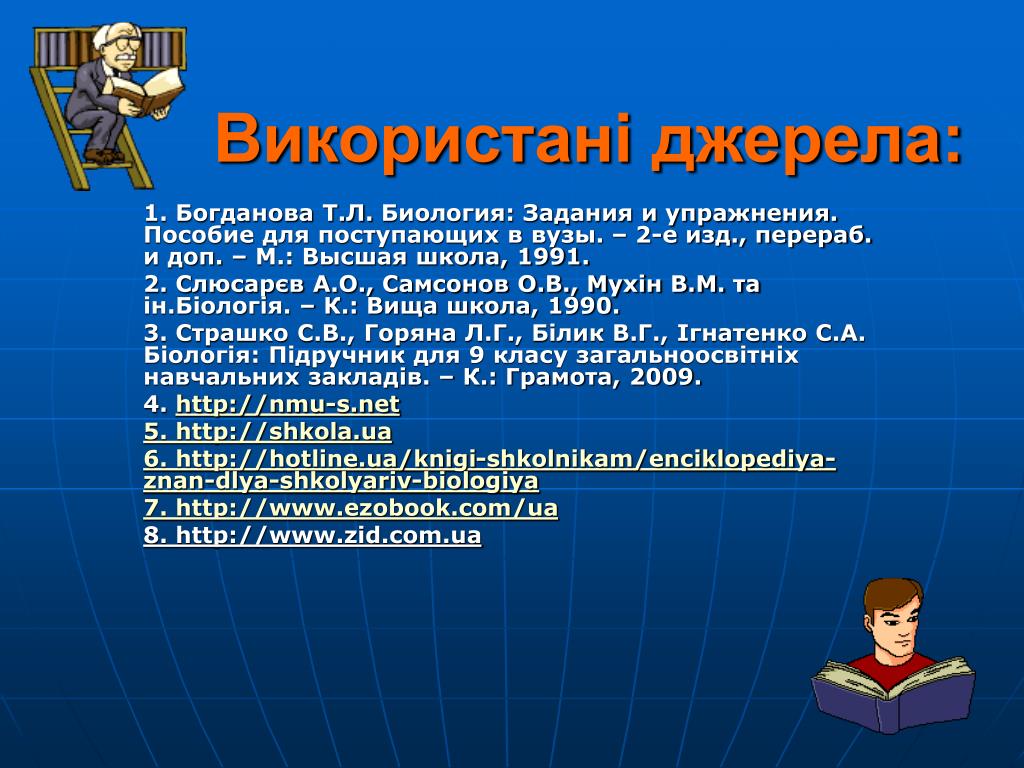 Використані джерела:

1. Богданова Т.Л. Биология: Задания и упражнения. Пособие для поступающих в вузы. – 2-е изд., перераб. и доп. – М.: Высшая школа, 1991.

2. Слюсарєв А.О., Самсонов О.В., Мухін В.М. та ін.Біологія. – К.: Вища школа, 1990.

3. Страшко С.В., Горяна Л.Г., Білик В.Г., Ігнатенко С.А. Біологія: Підручник для 9 класу загальноосвітніх навчальних закладів. – К.: Грамота, 2009.

4. http://nmu-s.net

5. http://shkola.ua

6. http://hotline.ua/knigi-shkolnikam/enciklopediya-znan-dlya-shkolyariv-biologiya

7. http://www.ezobook.com/ua

8. http://www.zid.com.ua